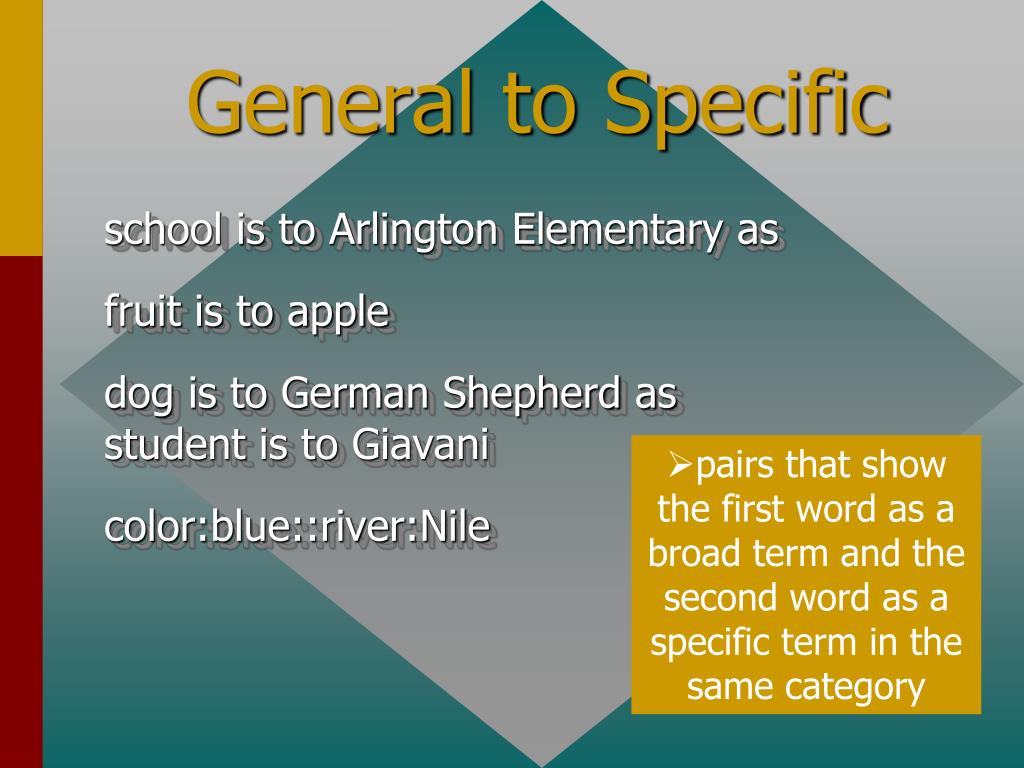 General to Specific

school is to Arlington Elementary as

fruit is to apple

dog is to German Shepherd as student is to Giavani

color:blue::river:Nile

➢pairs that show the first word as a broad term and the second word as a specific term in the same category